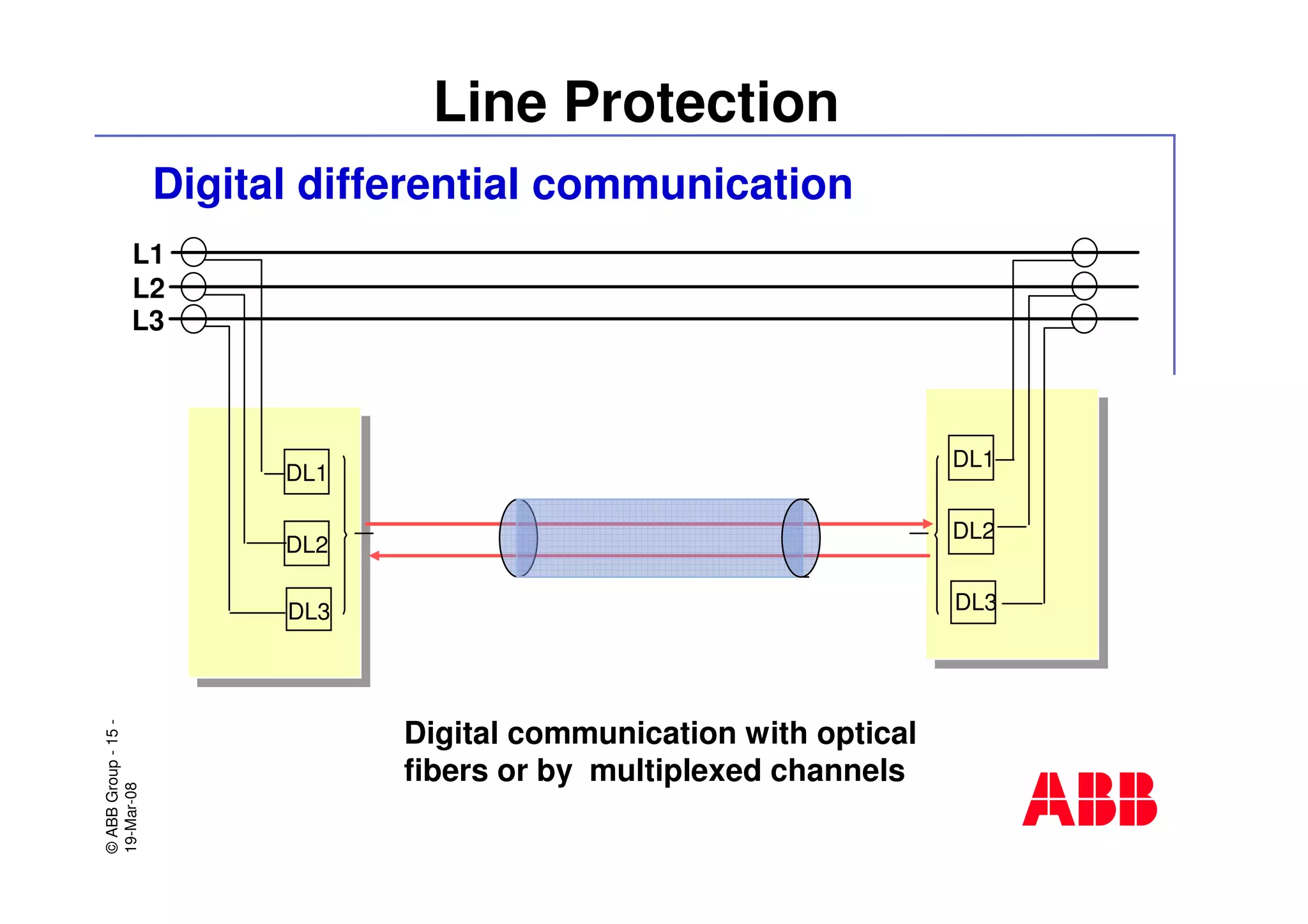 Line Protection

Digital differential communication

L1
L2
L3

DL1
DL2
DL3

DL1
DL2
DL3

Digital communication with optical fibers or by multiplexed channels

© ABB Group - 15 -
19-Mar-08

ABB